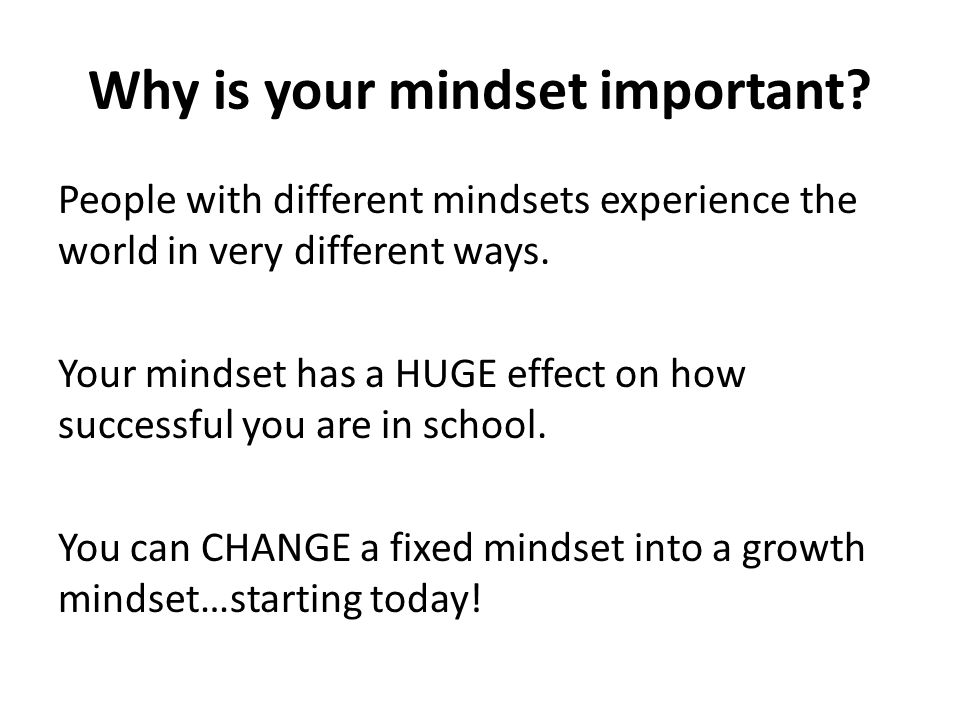 Why is your mindset important?

People with different mindsets experience the world in very different ways.

Your mindset has a HUGE effect on how successful you are in school.

You can CHANGE a fixed mindset into a growth mindset…starting today!